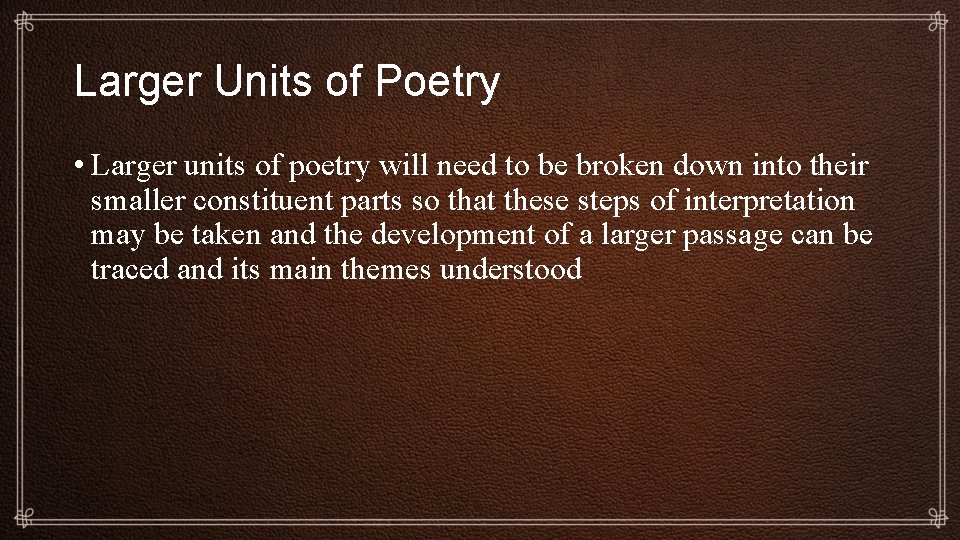 Larger Units of Poetry

• Larger units of poetry will need to be broken down into their smaller constituent parts so that these steps of interpretation may be taken and the development of a larger passage can be traced and its main themes understood